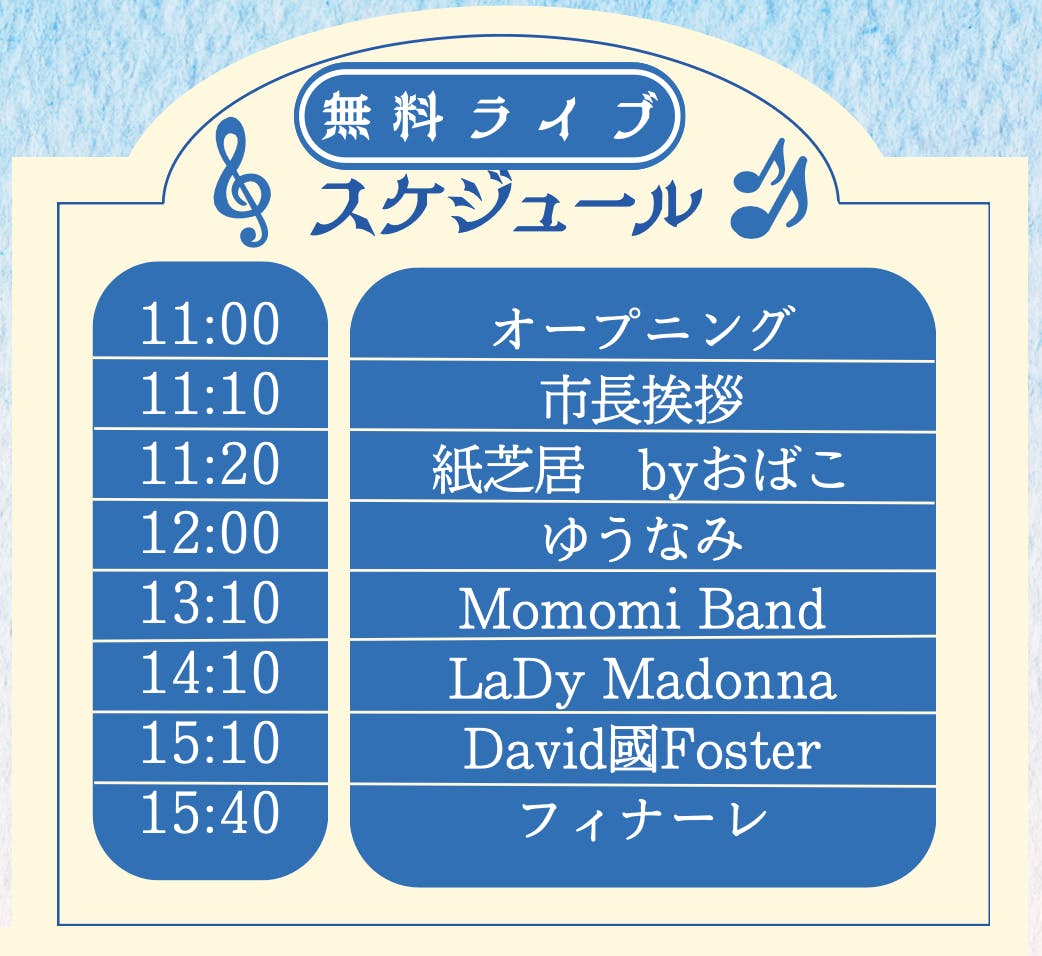 無料ライブ
スケジュール

| 11:00 | オープニング |
|---|---|
| 11:10 | 市長挨拶 |
| 11:20 | 紙芝居　byおばこ |
| 12:00 | ゆうなみ |
| 13:10 | Momomi Band |
| 14:10 | LaDy Madonna |
| 15:10 | David國Foster |
| 15:40 | フィナーレ |